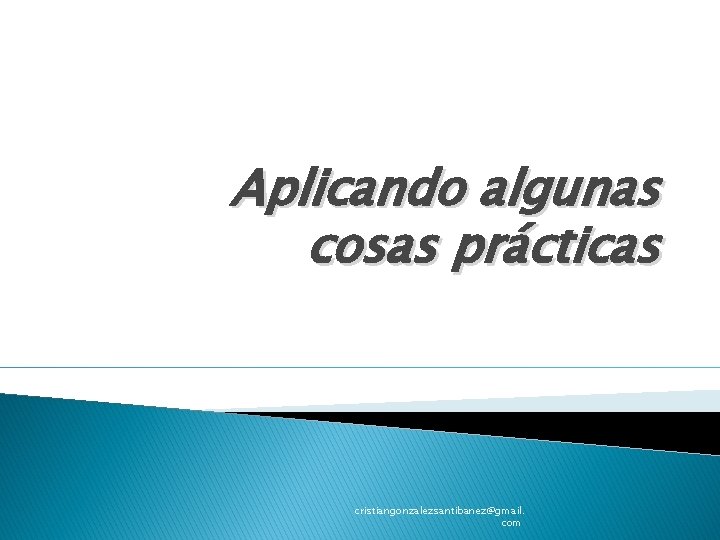 Aplicando algunas cosas prácticas

cristiangonzalezsantibanez@gmail.com